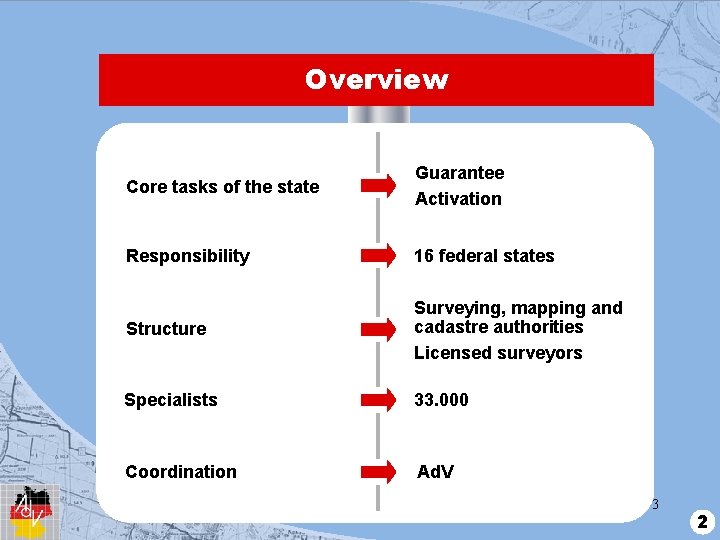 Overview

Core tasks of the state

Guarantee

Activation

Responsibility

16 federal states

Structure

Surveying, mapping and cadastre authorities

Licensed surveyors

Specialists

33.000

Coordination

AdV

AdV

3

2